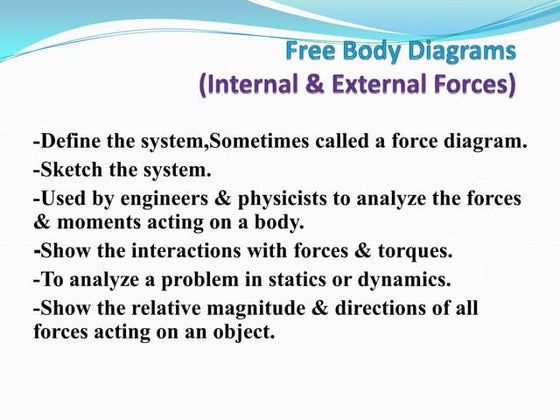 Free Body Diagrams
(Internal & External Forces)

-Define the system,Sometimes called a force diagram.
-Sketch the system.
-Used by engineers & physicists to analyze the forces & moments acting on a body.
-Show the interactions with forces & torques.
-To analyze a problem in statics or dynamics.
-Show the relative magnitude & directions of all forces acting on an object.